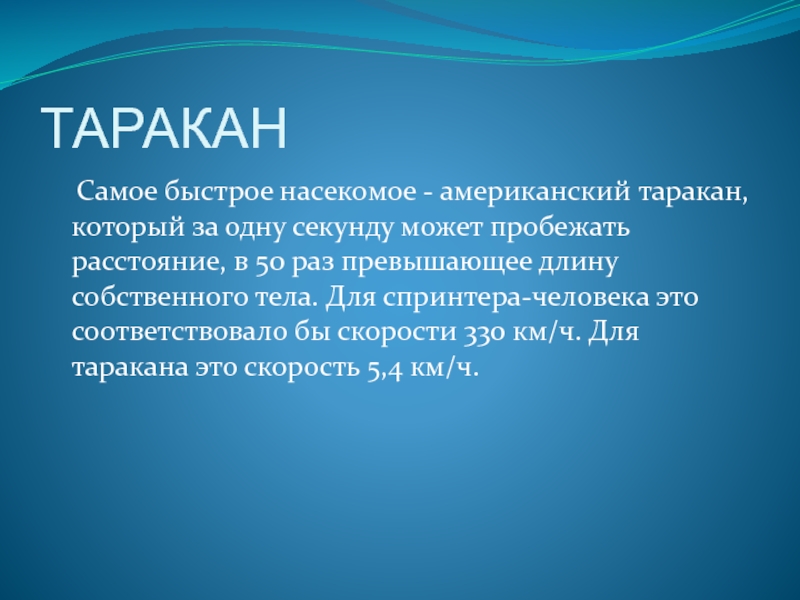 ТАРАКАН

Самое быстрое насекомое - американский таракан, который за одну секунду может пробежать расстояние, в 50 раз превышающее длину собственного тела. Для спринтера-человека это соответствовало бы скорости 330 км/ч. Для таракана это скорость 5,4 км/ч.